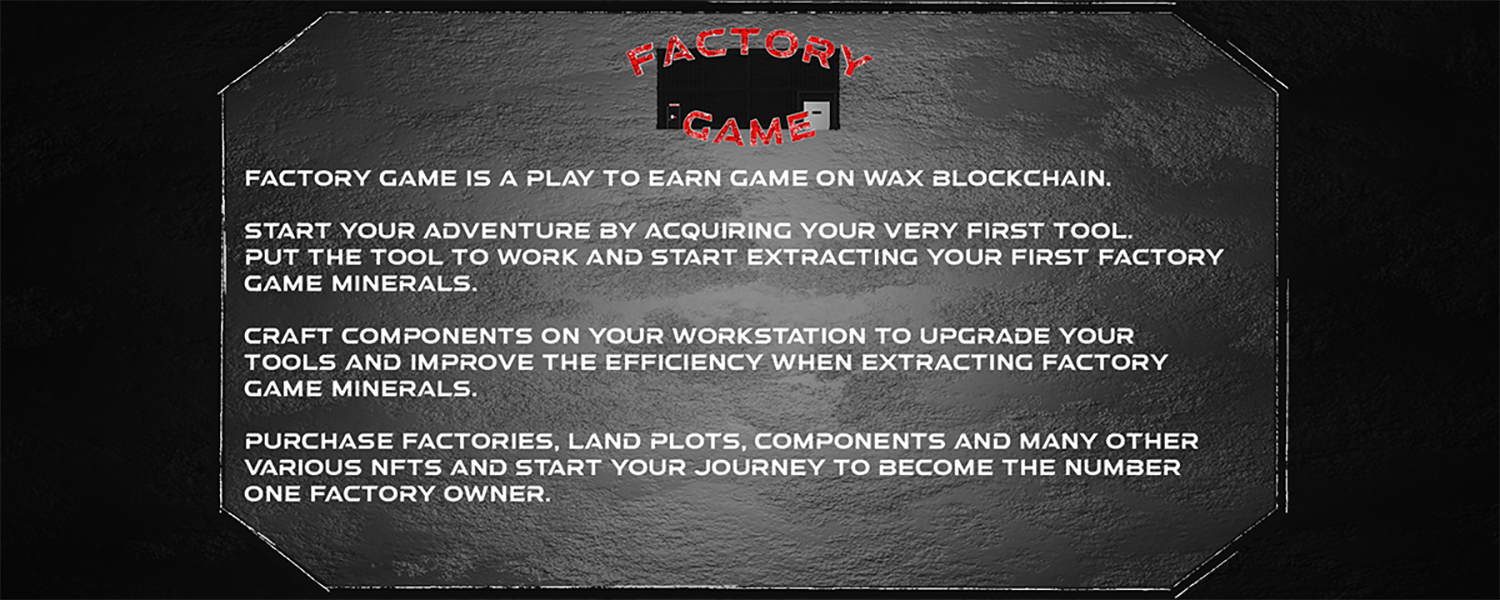 FACTORY GAME

FACTORY GAME IS A PLAY TO EARN GAME ON WAX BLOCKCHAIN.

START YOUR ADVENTURE BY ACQUIRING YOUR VERY FIRST TOOL. PUT THE TOOL TO WORK AND START EXTRACTING YOUR FIRST FACTORY GAME MINERALS.

CRAFT COMPONENTS ON YOUR WORKSTATION TO UPGRADE YOUR TOOLS AND IMPROVE THE EFFICIENCY WHEN EXTRACTING FACTORY GAME MINERALS.

PURCHASE FACTORIES, LAND PLOTS, COMPONENTS AND MANY OTHER VARIOUS NFTS AND START YOUR JOURNEY TO BECOME THE NUMBER ONE FACTORY OWNER.